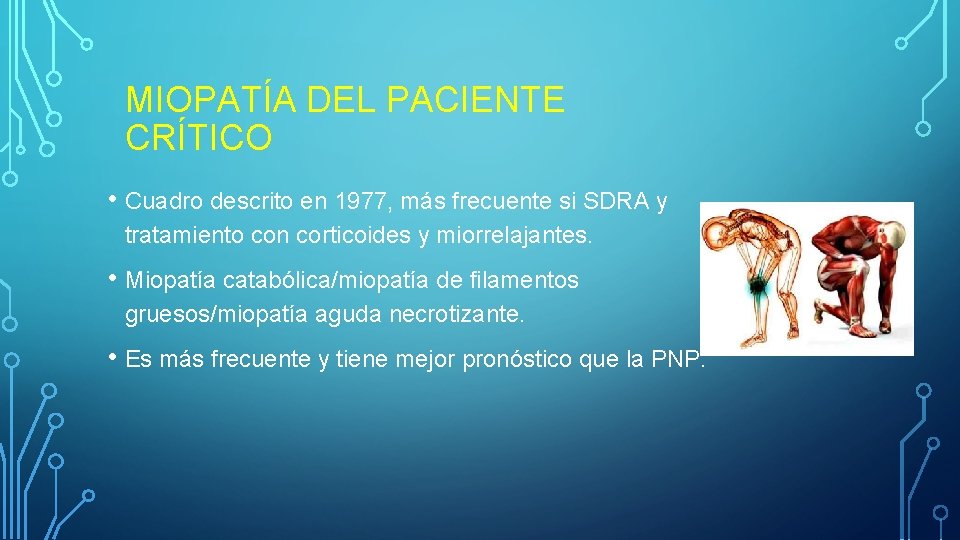 MIOPATÍA DEL PACIENTE CRÍTICO

• Cuadro descrito en 1977, más frecuente si SDRA y tratamiento con corticoides y miorrelajantes.

• Miopatía catabólica/miopatía de filamentos gruesos/miopatía aguda necrotizante.

• Es más frecuente y tiene mejor pronóstico que la PNP.